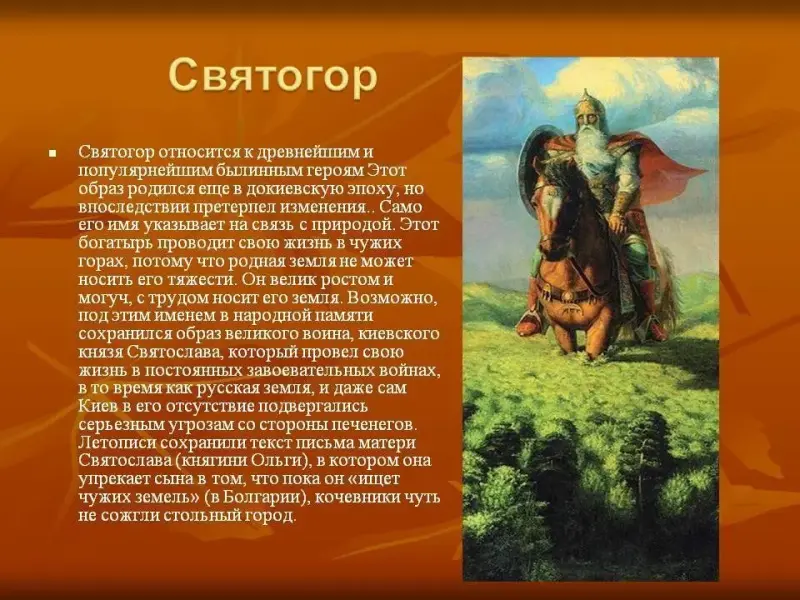 Святогор

Святогор относится к древнейшим и популярнейшим былинным героям Этот образ родился еще в докиевскую эпоху, но впоследствии претерпел изменения.. Само его имя указывает на связь с природой. Этот богатырь проводит свою жизнь в чужих горах, потому что родная земля не может носить его тяжести. Он велик ростом и могуч, с трудом носит его земля. Возможно, под этим именем в народной памяти сохранился образ великого воина, киевского князя Святослава, который провел свою жизнь в постоянных завоевательных войнах, в то время как русская земля, и даже сам Киев в его отсутствие подвергались серьезным угрозам со стороны печенегов. Летописи сохранили текст письма матери Святослава (княгини Ольги), в котором она упрекает сына в том, что пока он «ищет чужих земель» (в Болгарии), кочевники чуть не сожгли стольный город.